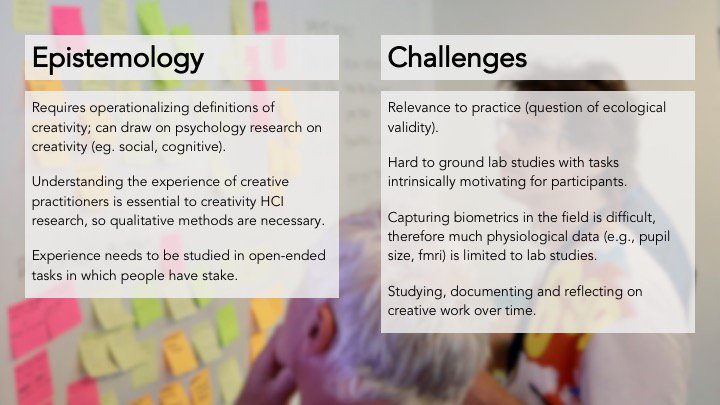 Epistemology

Requires operationalizing definitions of creativity; can draw on psychology research on creativity (eg. social, cognitive).

Understanding the experience of creative practitioners is essential to creativity HCI research, so qualitative methods are necessary.

Experience needs to be studied in open-ended tasks in which people have stake.

Challenges

Relevance to practice (question of ecological validity).

Hard to ground lab studies with tasks intrinsically motivating for participants.

Capturing biometrics in the field is difficult, therefore much physiological data (e.g., pupil size, fmri) is limited to lab studies.

Studying, documenting and reflecting on creative work over time.